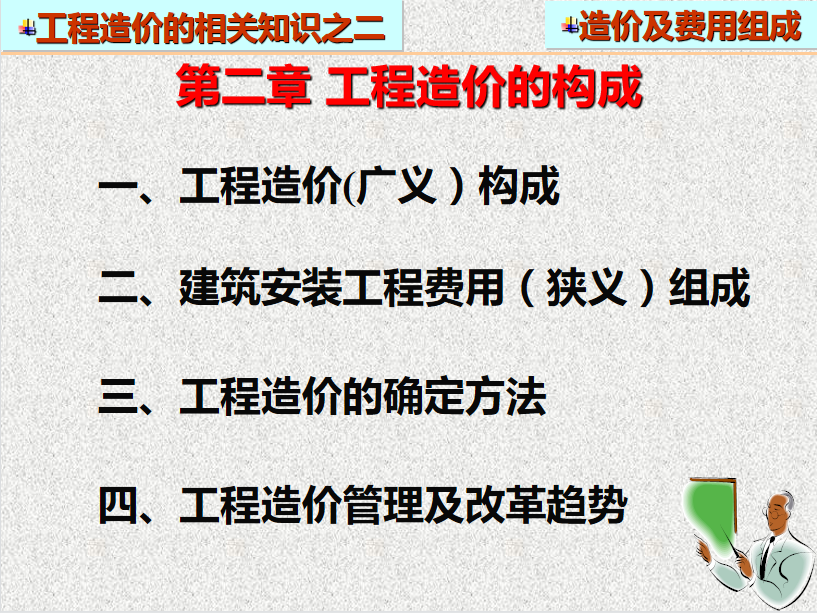 工程造价的相关知识之二

造价及费用组成

第二章 工程造价的构成

一、工程造价(广义）构成

二、建筑安装工程费用（狭义）组成

三、工程造价的确定方法

四、工程造价管理及改革趋势